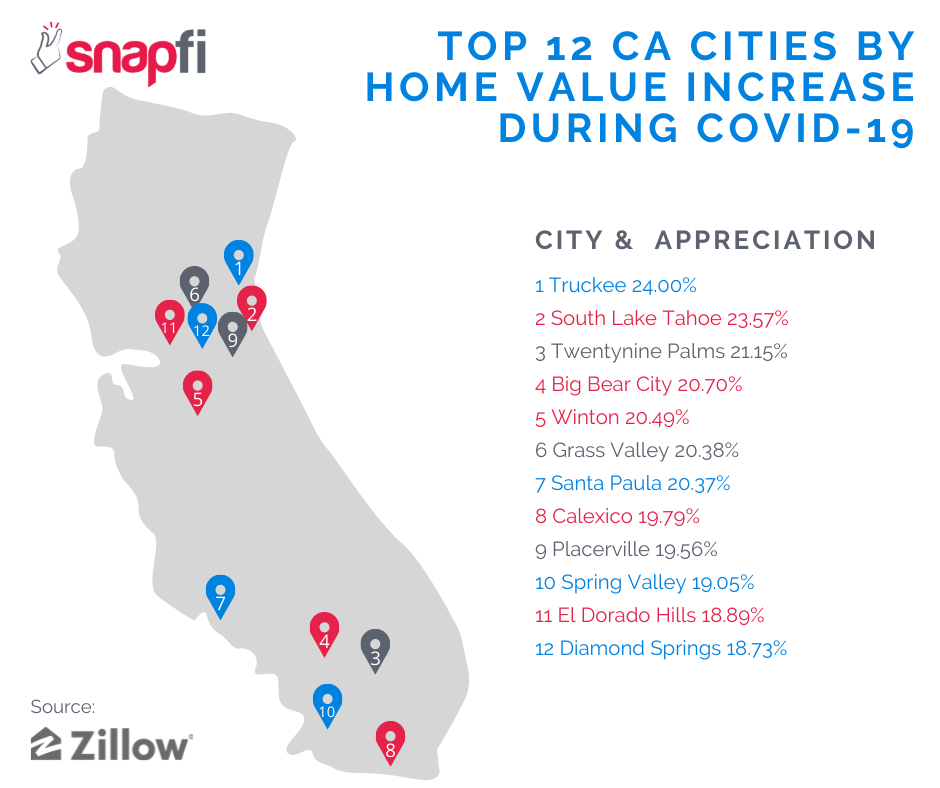 snapfi

TOP 12 CA CITIES BY HOME VALUE INCREASE DURING COVID-19

1
6
2
11
12
9
5
7
4
3
10
8

CITY & APPRECIATION

1 Truckee 24.00%
2 South Lake Tahoe 23.57%
3 Twentynine Palms 21.15%
4 Big Bear City 20.70%
5 Winton 20.49%
6 Grass Valley 20.38%
7 Santa Paula 20.37%
8 Calexico 19.79%
9 Placerville 19.56%
10 Spring Valley 19.05%
11 El Dorado Hills 18.89%
12 Diamond Springs 18.73%

Source:
Zillow